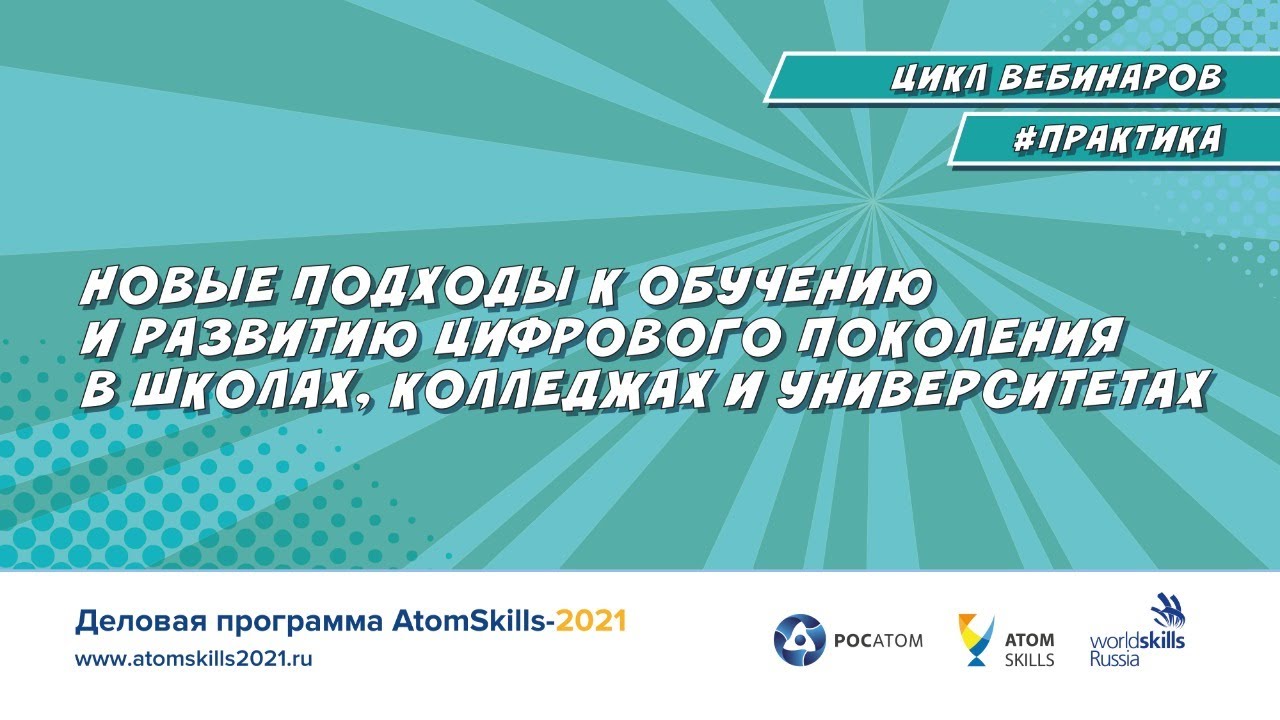 ЦИКЛ ВЕБИНАРОВ
#ПРАКТИКА

НОВЫЕ ПОДХОДЫ К ОБУЧЕНИЮ И РАЗВИТИЮ ЦИФРОВОГО ПОКОЛЕНИЯ В ШКОЛАХ, КОЛЛЕДЖАХ И УНИВЕРСИТЕТАХ

Деловая программа AtomSkills-2021
www.atomskills2021.ru

РОСАТОМ
ATOM SKILLS
worldskills Russia